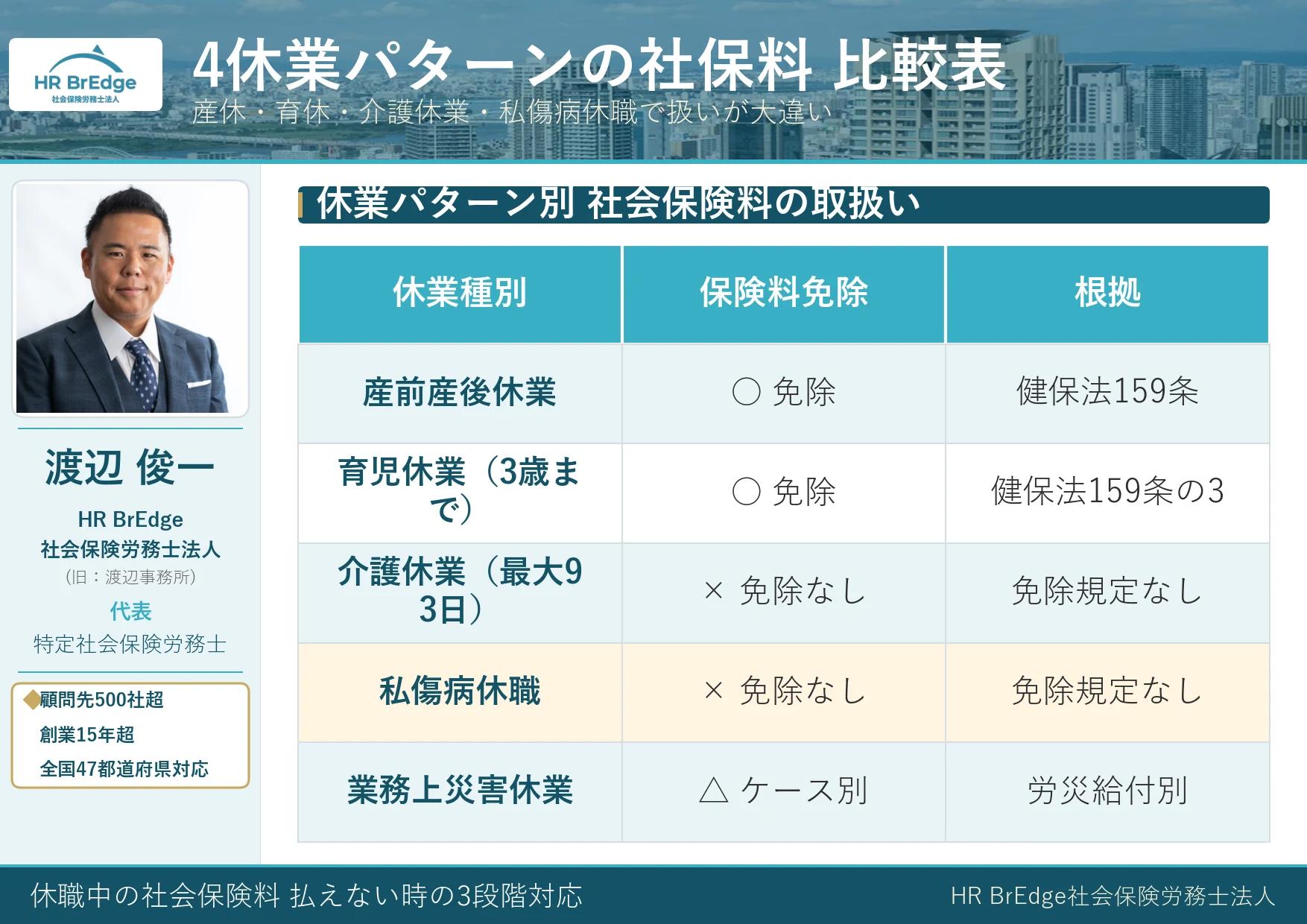 HR BrEdge
社会保険労務士法人

4休業パターンの社保料 比較表
産休・育休・介護休業・私傷病休職で扱いが大違い

渡辺 俊一
HR BrEdge
社会保険労務士法人
（旧：渡辺事務所）
代表
特定社会保険労務士

◆顧問先500社超
創業15年超
全国47都道府県対応

休業パターン別 社会保険料の取扱い

| 休業種別 | 保険料免除 | 根拠 |
|---|---|---|
| 産前産後休業 | ○ 免除 | 健保法159条 |
| 育児休業（3歳まで） | ○ 免除 | 健保法159条の3 |
| 介護休業（最大93日） | × 免除なし | 免除規定なし |
| 私傷病休職 | × 免除なし | 免除規定なし |
| 業務上災害休業 | △ ケース別 | 労災給付別 |

休職中の社会保険料 払えない時の3段階対応
HR BrEdge社会保険労務士法人